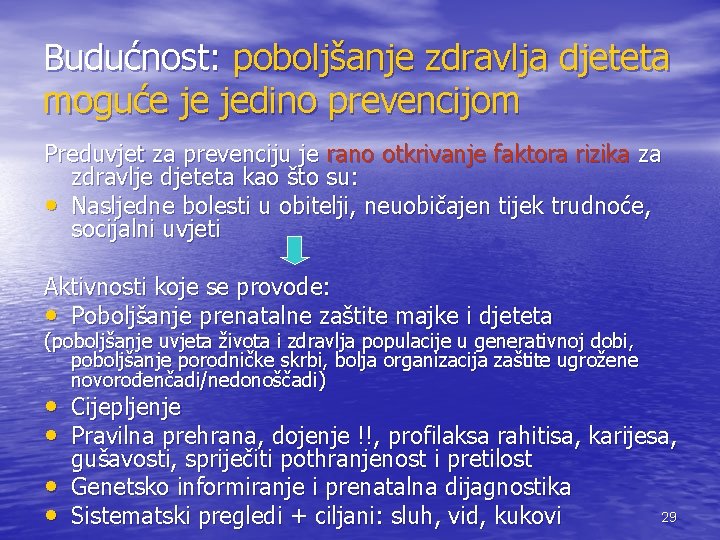 Budućnost: poboljšanje zdravlja djeteta moguće je jedino prevencijom

Preduvjet za prevenciju je rano otkrivanje faktora rizika za zdravlje djeteta kao što su:
• Nasljedne bolesti u obitelji, neuobičajen tijek trudnoće, socijalni uvjeti

Aktivnosti koje se provode:
• Poboljšanje prenatalne zaštite majke i djeteta
(poboljšanje uvjeta života i zdravlja populacije u generativnoj dobi, poboljšanje porodničke skrbi, bolja organizacija zaštite ugrožene novorođenčadi/nedonoščadi)
• Cijepljenje
• Pravilna prehrana, dojenje !!, profilaksa rahitisa, karijesa, gušavosti, spriječiti pothranjenost i pretilost
• Genetsko informiranje i prenatalna dijagnostika
• Sistematski pregledi + ciljani: sluh, vid, kukovi

29